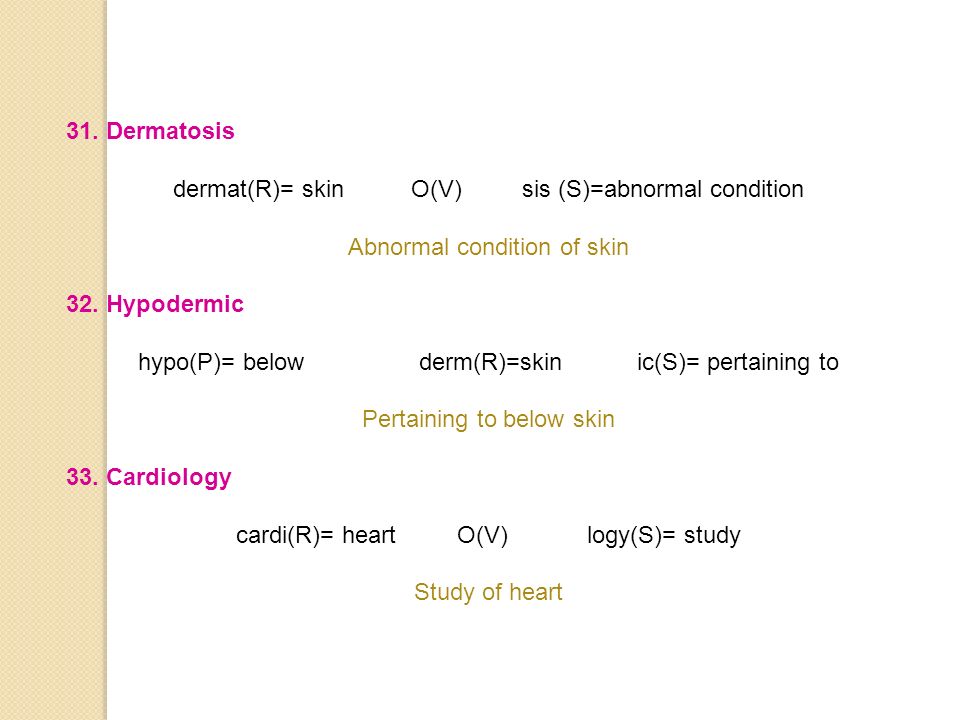 31. Dermatosis

dermat(R)= skin O(V) sis (S)=abnormal condition

Abnormal condition of skin

32. Hypodermic

hypo(P)= below derm(R)=skin ic(S)= pertaining to

Pertaining to below skin

33. Cardiology

cardi(R)= heart O(V) logy(S)= study

Study of heart